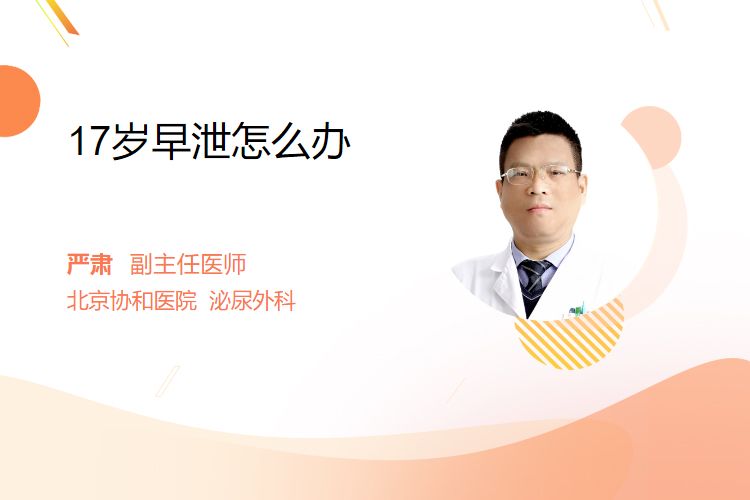 17岁早泄怎么办

严肃 副主任医师
北京协和医院 泌尿外科